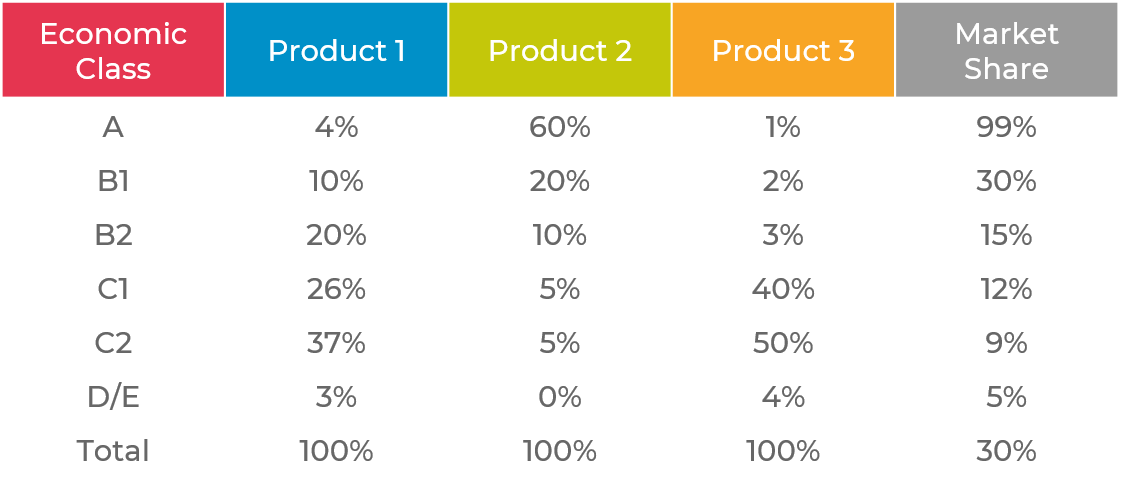 | Economic Class | Product 1 | Product 2 | Product 3 | Market Share |
|---|---|---|---|---|
| A | 4% | 60% | 1% | 99% |
| B1 | 10% | 20% | 2% | 30% |
| B2 | 20% | 10% | 3% | 15% |
| C1 | 26% | 5% | 40% | 12% |
| C2 | 37% | 5% | 50% | 9% |
| D/E | 3% | 0% | 4% | 5% |
| Total | 100% | 100% | 100% | 30% |